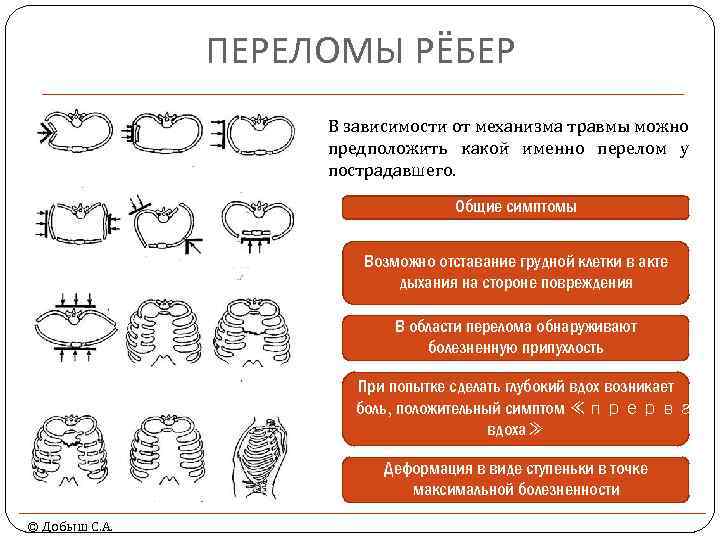 ПЕРЕЛОМЫ РЁБЕР

В зависимости от механизма травмы можно предположить какой именно перелом у пострадавшего.

Общие симптомы

Возможно отставание грудной клетки в акте дыхания на стороне повреждения

В области перелома обнаруживают болезненную припухлость

При попытке сделать глубокий вдох возникает боль, положительный симптом ≪ п р е р в а вдоха≫

Деформация в виде ступеньки в точке максимальной болезненности

© Добыш С.А.